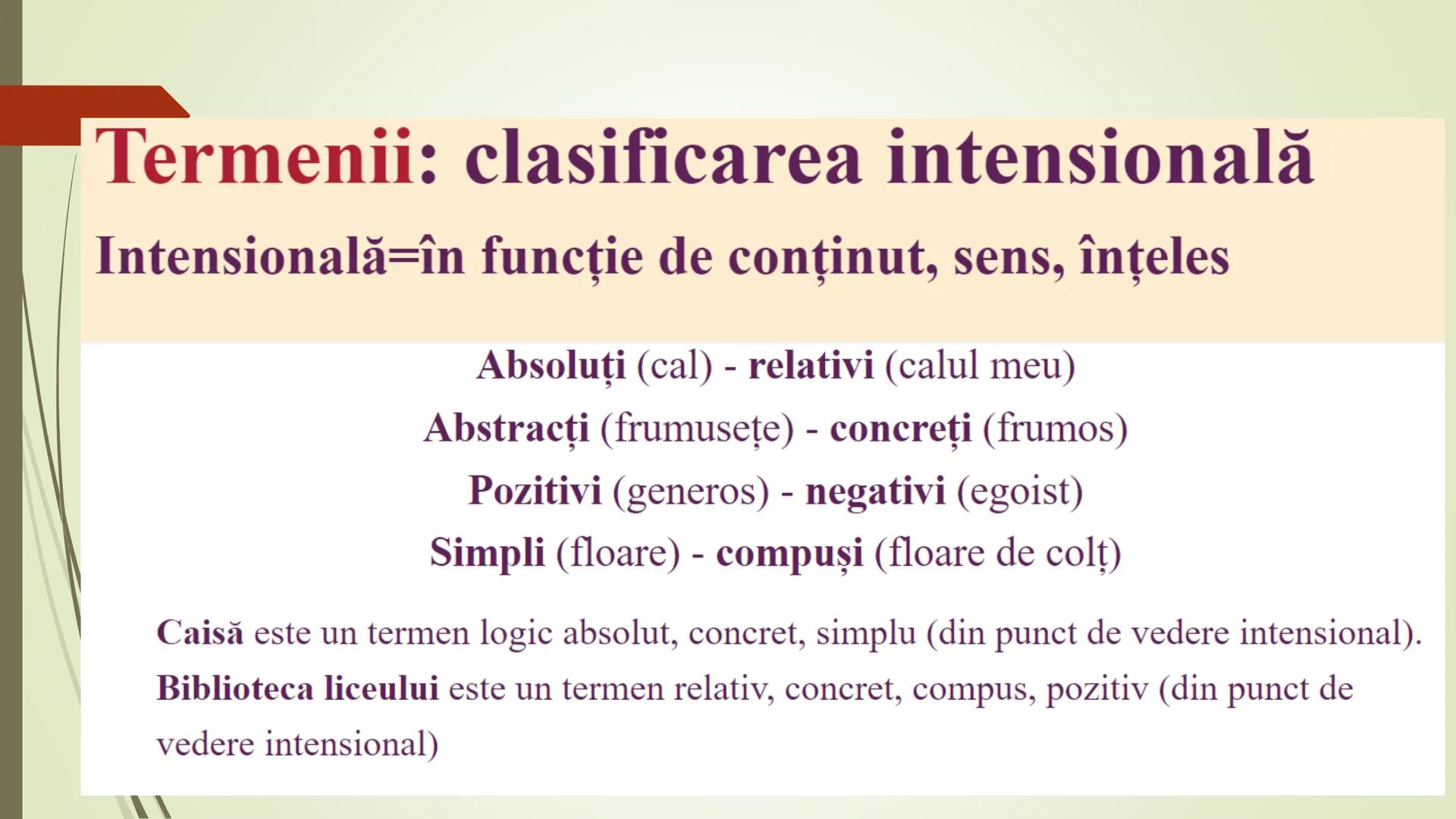 Termenii: clasificarea intensională

Intensională=în funcție de conținut, sens, înțeles

Absoluți (cal) - relativi (calul meu)

Abstracți (frumusețe) - concreți (frumos)

Pozitivi (generos) - negativi (egoist)

Simpli (floare) - compuși (floare de colț)

Caisă este un termen logic absolut, concret, simplu (din punct de vedere intensional).

Biblioteca liceului este un termen relativ, concret, compus, pozitiv (din punct de vedere intensional)